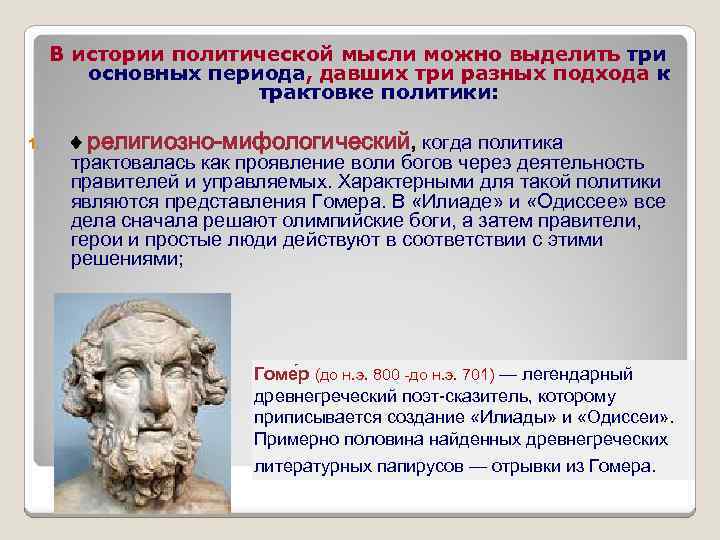 В истории политической мысли можно выделить три основных периода, давших три разных подхода к трактовке политики:

1. ♦ религиозно-мифологический, когда политика трактовалась как проявление воли богов через деятельность правителей и управляемых. Характерными для такой политики являются представления Гомера. В «Илиаде» и «Одиссее» все дела сначала решают олимпийские боги, а затем правители, герои и простые люди действуют в соответствии с этими решениями;

Гоме́р (до н.э. 800 -до н.э. 701) — легендарный древнегреческий поэт-сказитель, которому приписывается создание «Илиады» и «Одиссеи». Примерно половина найденных древнегреческих литературных папирусов — отрывки из Гомера.